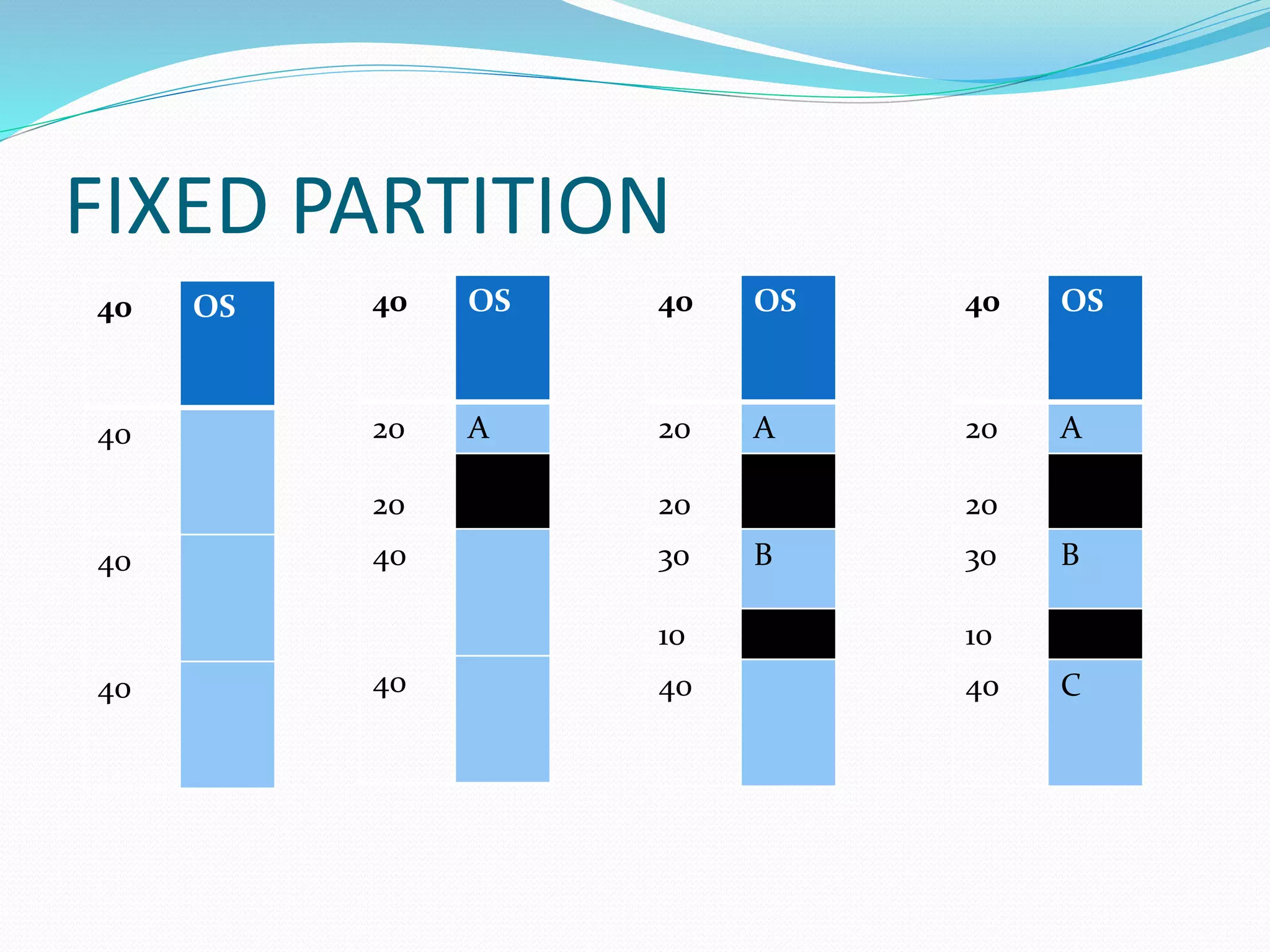 FIXED PARTITION

40 OS
40
40
40

40 OS
20 A
20
40
40

40 OS
20 A
20
30 B
10
40

40 OS
20 A
20
30 B
10
40 C